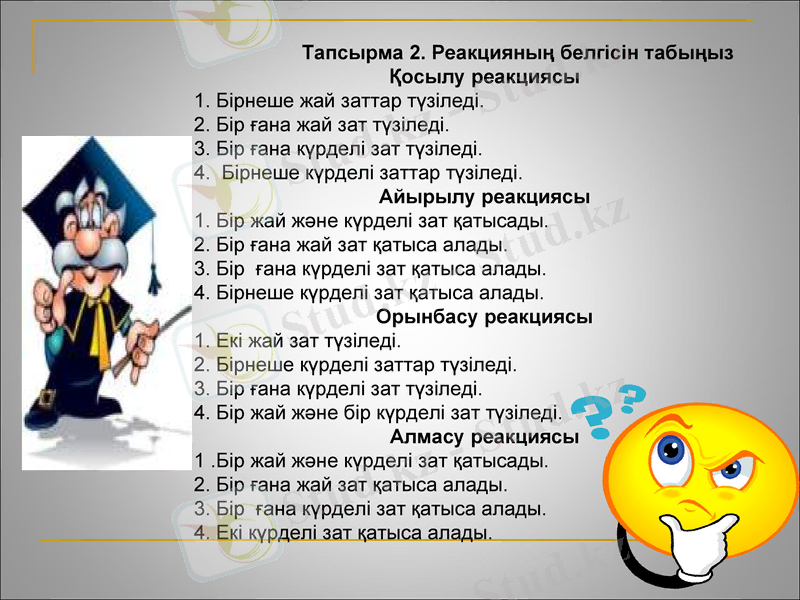 Тапсырма 2. Реакцияның белгісін табыңыз
Қосылу реакциясы
1. Бірнеше жай заттар түзіледі.
2. Бір ғана жай зат түзіледі.
3. Бір ғана күрделі зат түзіледі.
4. Бірнеше күрделі заттар түзіледі.
Айырылу реакциясы
1. Бір жай және күрделі зат қатысады.
2. Бір ғана жай зат қатыса алады.
3. Бір ғана күрделі зат қатыса алады.
4. Бірнеше күрделі зат қатыса алады.
Орынбасу реакциясы
1. Екі жай зат түзіледі.
2. Бірнеше күрделі заттар түзіледі.
3. Бір ғана күрделі зат түзіледі.
4. Бір жай және бір күрделі зат түзіледі.
Алмасу реакциясы
1 .Бір жай және күрделі зат қатысады.
2. Бір ғана жай зат қатыса алады.
3. Бір ғана күрделі зат қатыса алады.
4. Екі күрделі зат қатыса алады.
Stud.kz